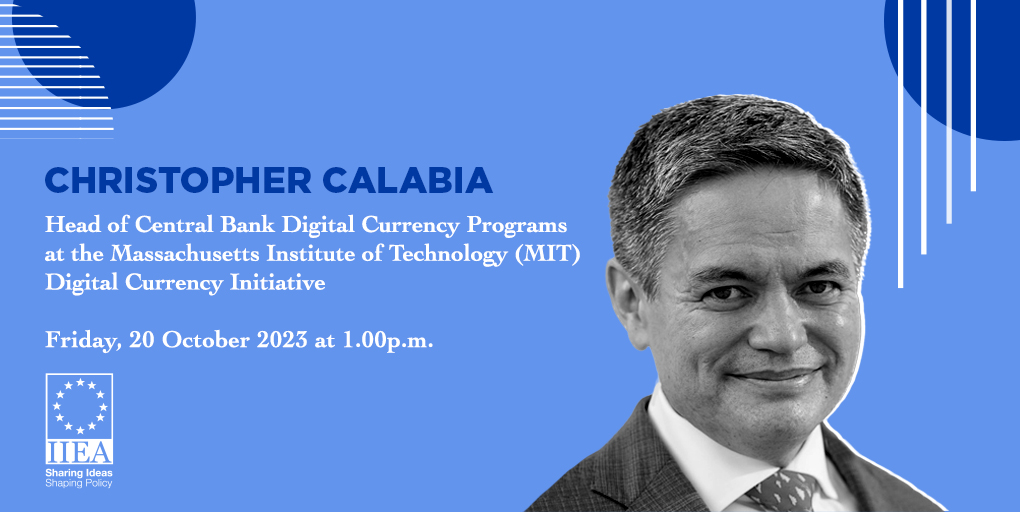 CHRISTOPHER CALABIA

Head of Central Bank Digital Currency Programs at the Massachusetts Institute of Technology (MIT) Digital Currency Initiative

Friday, 20 October 2023 at 1.00p.m.

IIEA
Sharing Ideas
Shaping Policy